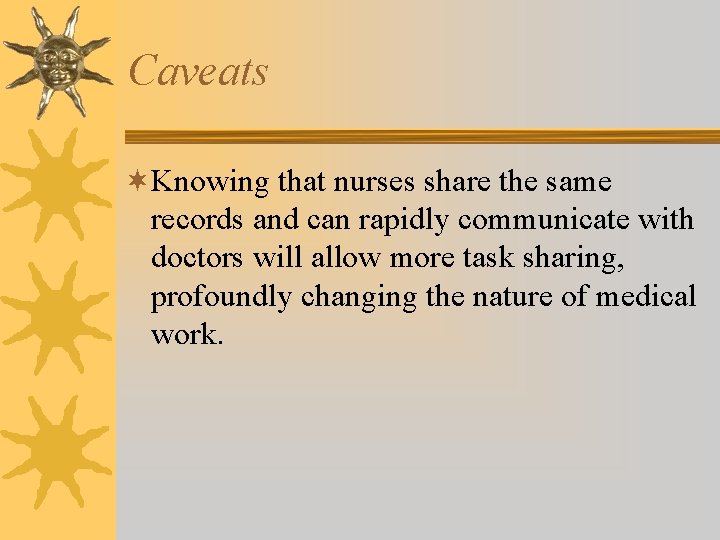 Caveats

Knowing that nurses share the same records and can rapidly communicate with doctors will allow more task sharing, profoundly changing the nature of medical work.